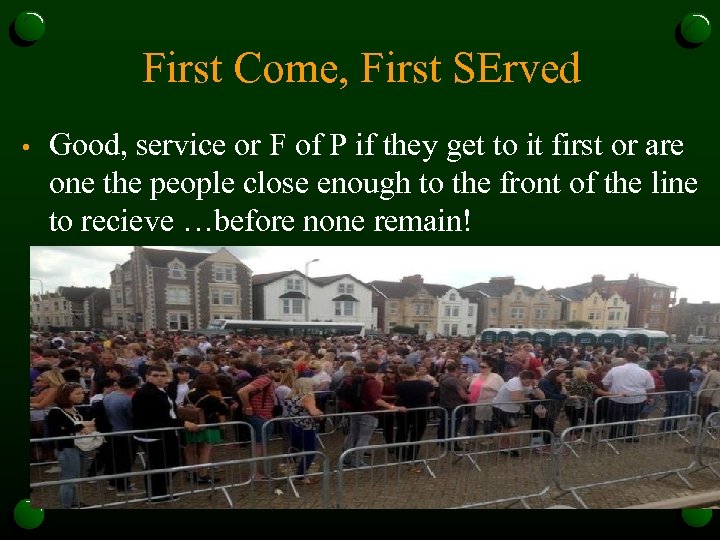 First Come, First SErved

• Good, service or F of P if they get to it first or are one the people close enough to the front of the line to recieve …before none remain!